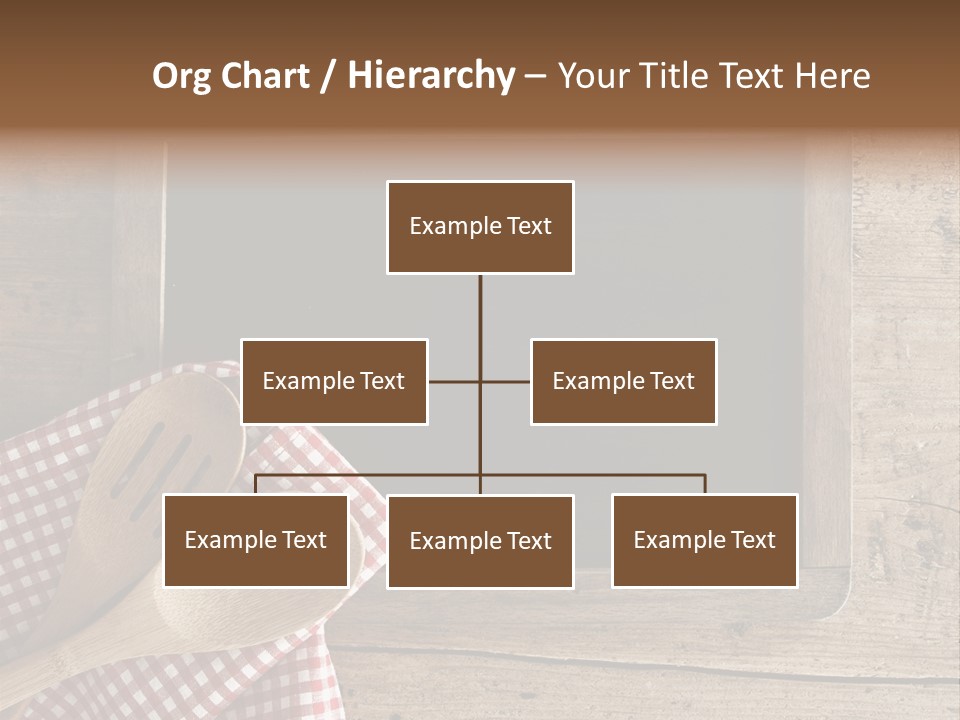 Org Chart / Hierarchy – Your Title Text Here

Example Text

Example Text

Example Text

Example Text

Example Text

Example Text